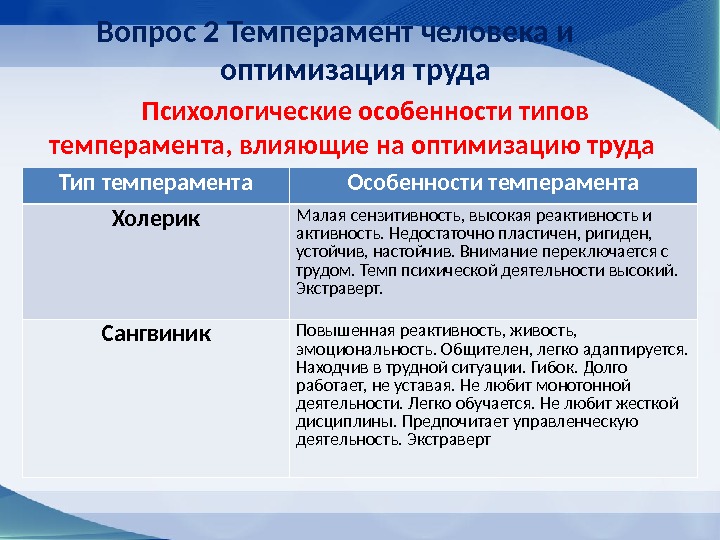 Вопрос 2 Темперамент человека и оптимизация труда

Психологические особенности типов темперамента, влияющие на оптимизацию труда

| Тип темперамента | Особенности темперамента |
|---|---|
| Холерик | Малая сензитивность, высокая реактивность и активность. Недостаточно пластичен, ригиден, устойчив, настойчив. Внимание переключается с трудом. Темп психической деятельности высокий. Экстраверт. |
| Сангвиник | Повышенная реактивность, живость, эмоциональность. Общителен, легко адаптируется. Находчив в трудной ситуации. Гибок. Долго работает, не уставая. Не любит монотонной деятельности. Легко обучается. Не любит жесткой дисциплины. Предпочитает управленческую деятельность. Экстраверт |